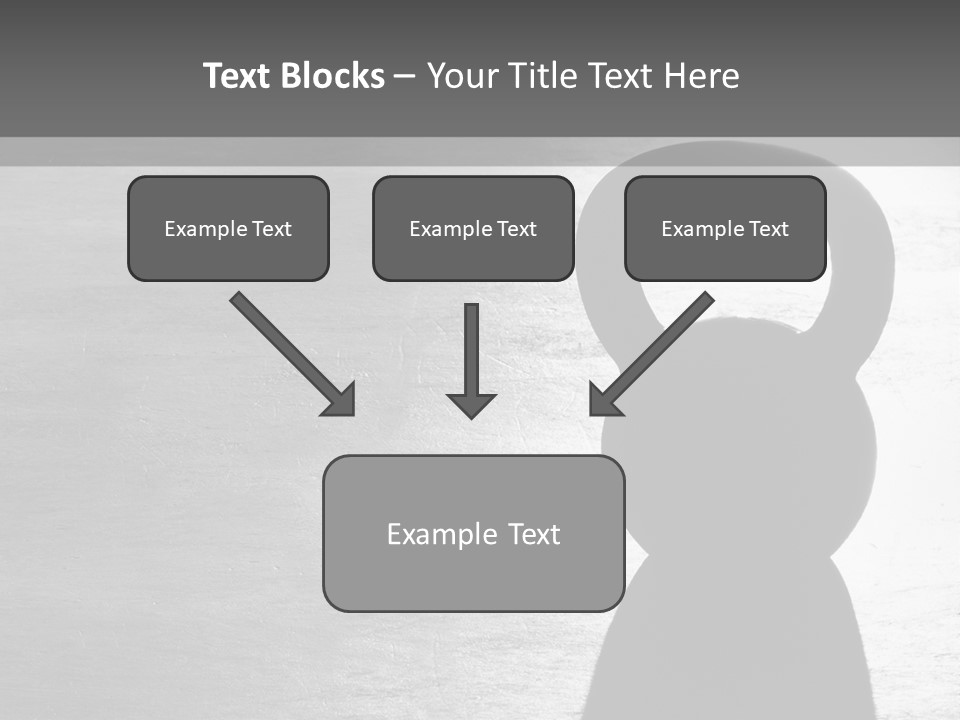 Text Blocks – Your Title Text Here

Example Text

Example Text

Example Text

Example Text